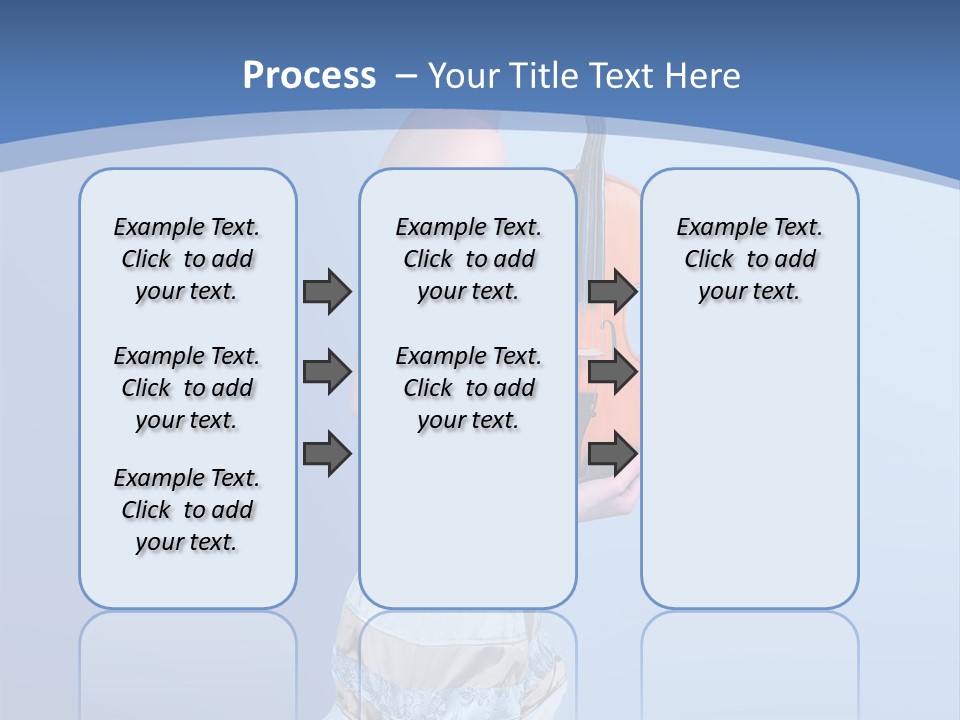 Process – Your Title Text Here

Example Text. Click to add your text.

Example Text. Click to add your text.

Example Text. Click to add your text.

Example Text. Click to add your text.

Example Text. Click to add your text.

Example Text. Click to add your text.